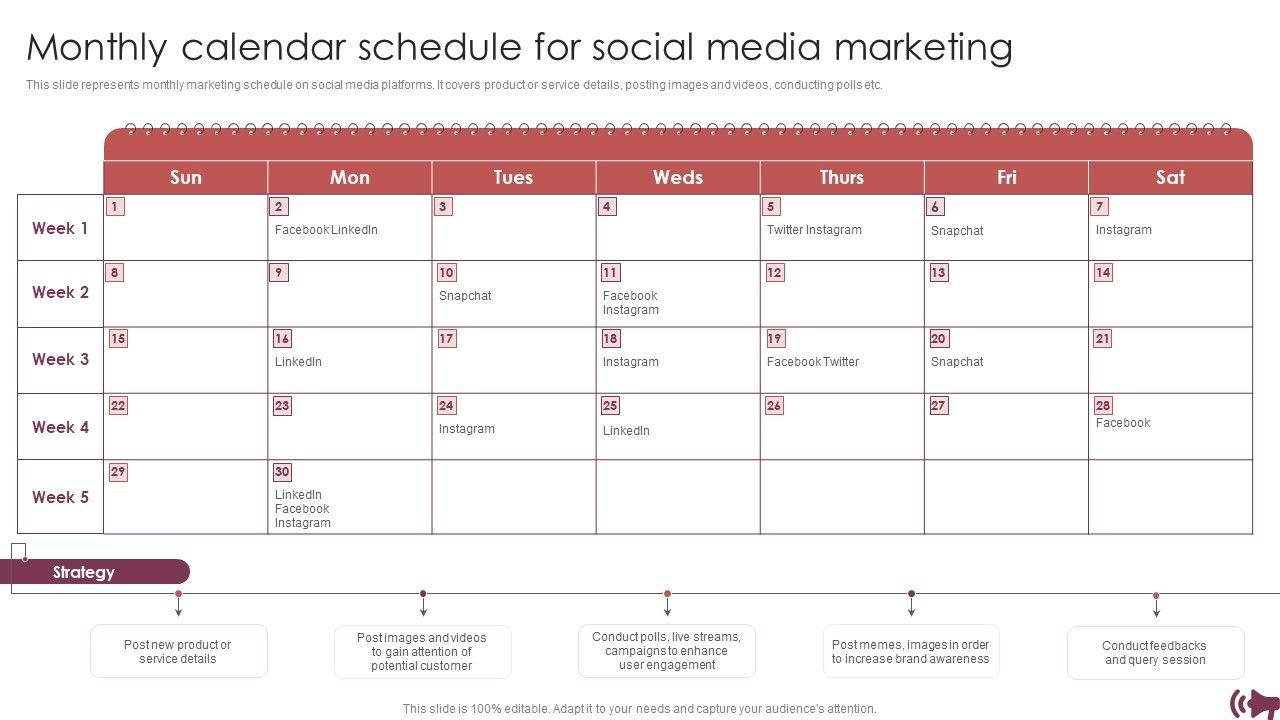 Monthly calendar schedule for social media marketing

This slide represents monthly marketing schedule on social media platforms. It covers product or service details, posting images and videos, conducting polls etc.

| | Sun | Mon | Tues | Weds | Thurs | Fri | Sat |
|---|---|---|---|---|---|---|---|
| Week 1 | 1 | 2 Facebook LinkedIn | 3 | 4 | 5 Twitter Instagram | 6 Snapchat | 7 Instagram |
| Week 2 | 8 | 9 | 10 Snapchat | 11 Facebook Instagram | 12 | 13 | 14 |
| Week 3 | 15 | 16 LinkedIn | 17 | 18 Instagram | 19 Facebook Twitter | 20 Snapchat | 21 |
| Week 4 | 22 | 23 | 24 Instagram | 25 LinkedIn | 26 | 27 | 28 Facebook |
| Week 5 | 29 | 30 LinkedIn Facebook Instagram | | | | | |

Strategy

Post new product or service details

Post images and videos to gain attention of potential customer

Conduct polls, live streams, campaigns to enhance user engagement

Post memes, images in order to increase brand awareness

Conduct feedbacks and query session

This slide is 100% editable. Adapt it to your needs and capture your audience's attention.